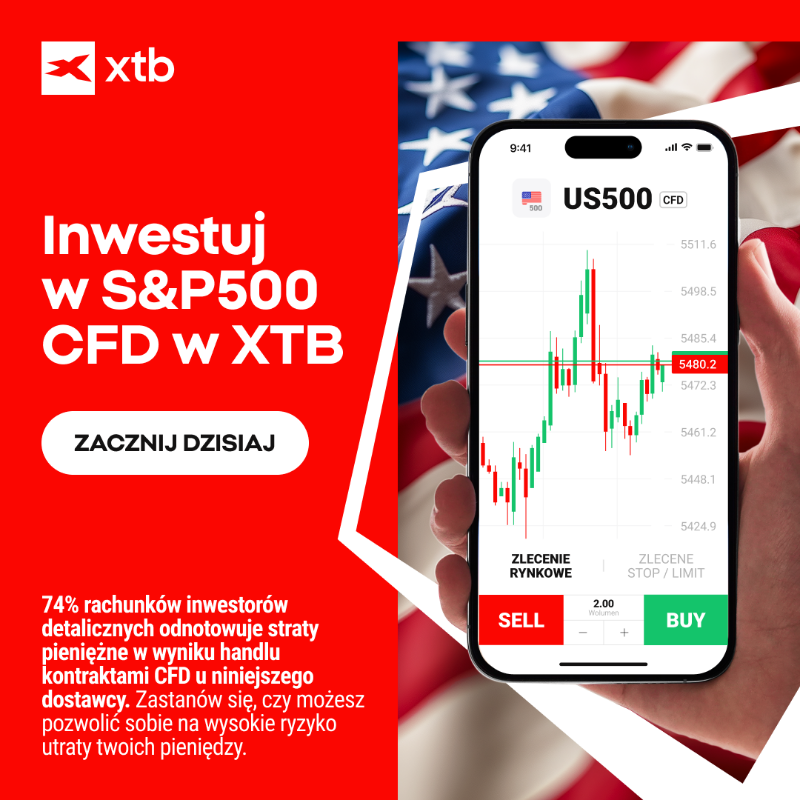 xtb

Inwestuj w S&P500 CFD w XTB

ZACZNIJ DZISIAJ

74% rachunków inwestorów detalicznych odnotowuje straty pieniężne w wyniku handlu kontraktami CFD u niniejszego dostawcy. Zastanów się, czy możesz pozwolić sobie na wysokie ryzyko utraty twoich pieniędzy.

9:41

500

US500 CFD

5511.6
5498.5
5485.4
5480.2
5472.3
5461.2
5448.1
5424.9

ZLECENIE RYNKOWE

ZLECENE STOP / LIMIT

SELL

2.00
Wolumen
−
+

BUY